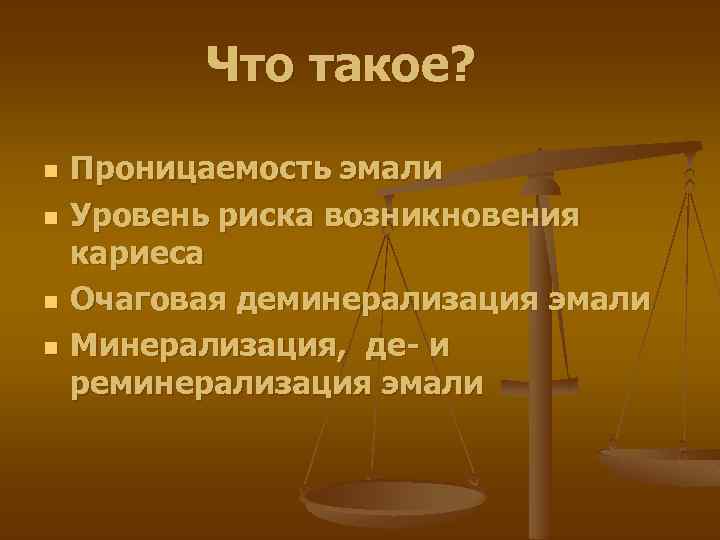 Что такое?

- Проницаемость эмали
- Уровень риска возникновения кариеса
- Очаговая деминерализация эмали
- Минерализация, де- и реминерализация эмали